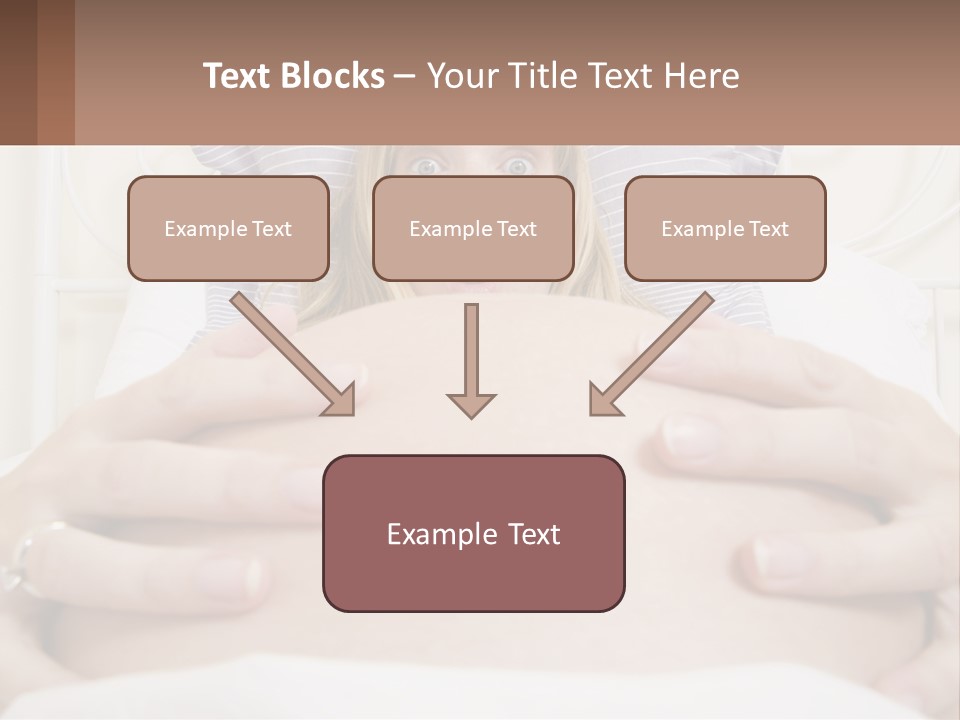 Text Blocks – Your Title Text Here

Example Text

Example Text

Example Text

Example Text